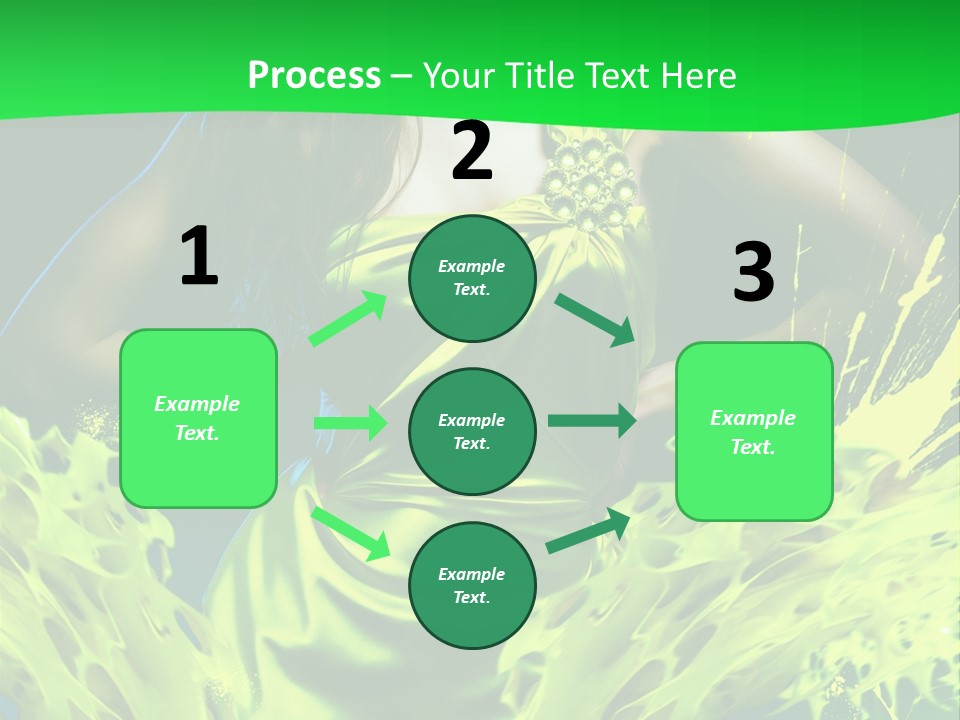 Process – Your Title Text Here

1

Example Text.

2

Example Text.

Example Text.

Example Text.

3

Example Text.